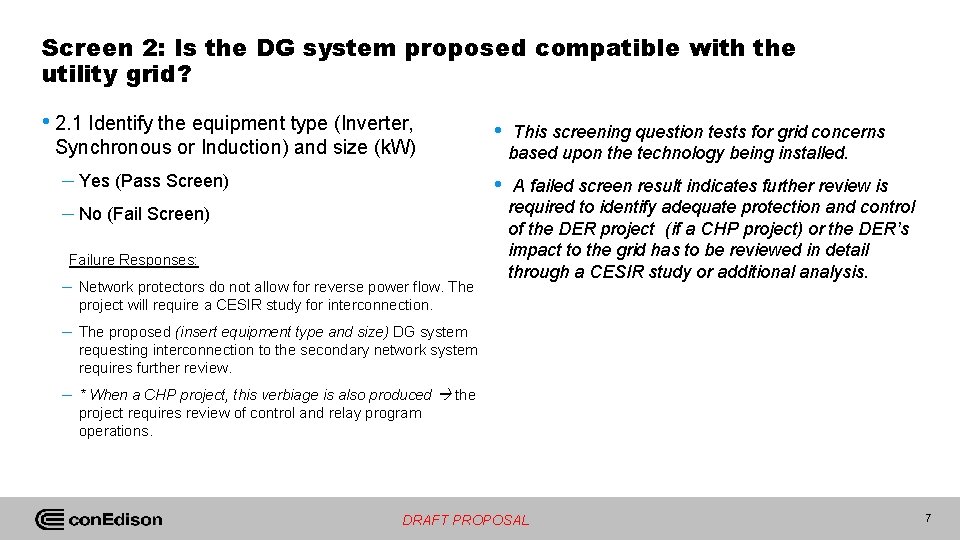 Screen 2: Is the DG system proposed compatible with the utility grid?

• 2.1 Identify the equipment type (Inverter, Synchronous or Induction) and size (kW)

– Yes (Pass Screen)

– No (Fail Screen)

Failure Responses:

– Network protectors do not allow for reverse power flow. The project will require a CESIR study for interconnection.

– The proposed (insert equipment type and size) DG system requesting interconnection to the secondary network system requires further review.

– * When a CHP project, this verbiage is also produced → the project requires review of control and relay program operations.

• This screening question tests for grid concerns based upon the technology being installed.

• A failed screen result indicates further review is required to identify adequate protection and control of the DER project (if a CHP project) or the DER's impact to the grid has to be reviewed in detail through a CESIR study or additional analysis.

conEdison

DRAFT PROPOSAL

7